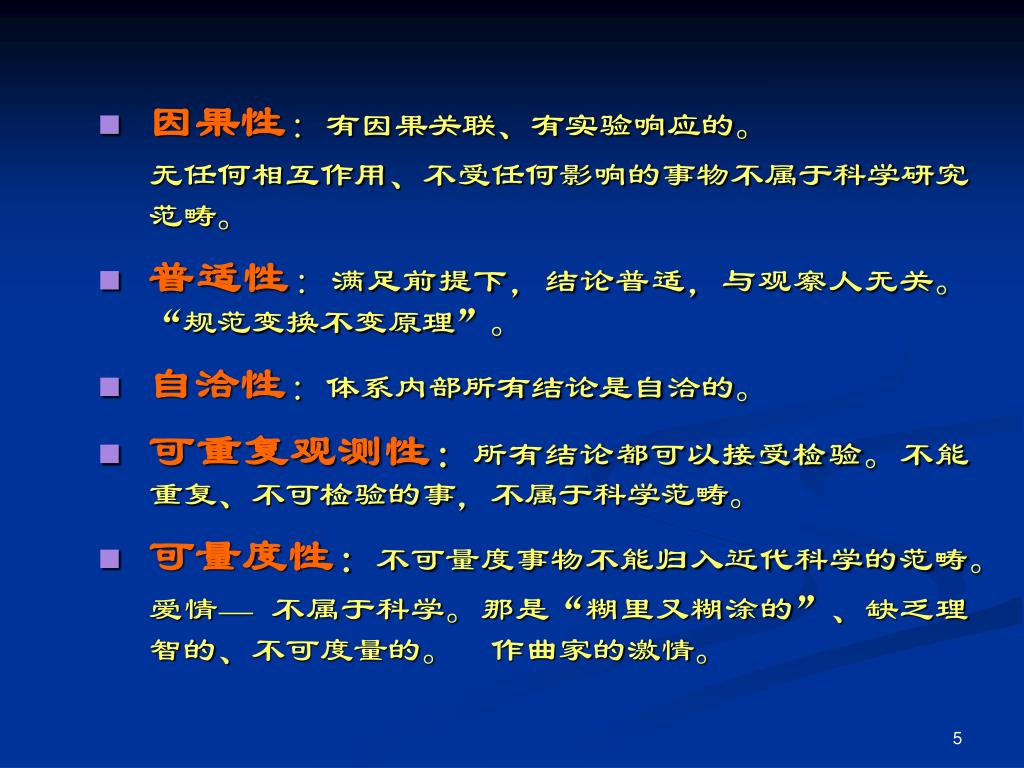 ■ 因果性：有因果关联、有实验响应的。

无任何相互作用、不受任何影响的事物不属于科学研究范畴。

■ 普适性：满足前提下，结论普适，与观察人无关。“规范变换不变原理”。

■ 自洽性：体系内部所有结论是自洽的。

■ 可重复观测性：所有结论都可以接受检验。不能重复、不可检验的事，不属于科学范畴。

■ 可量度性：不可量度事物不能归入近代科学的范畴。

爱情— 不属于科学。那是“糊里又糊涂的”、缺乏理智的、不可度量的。 作曲家的激情。

5